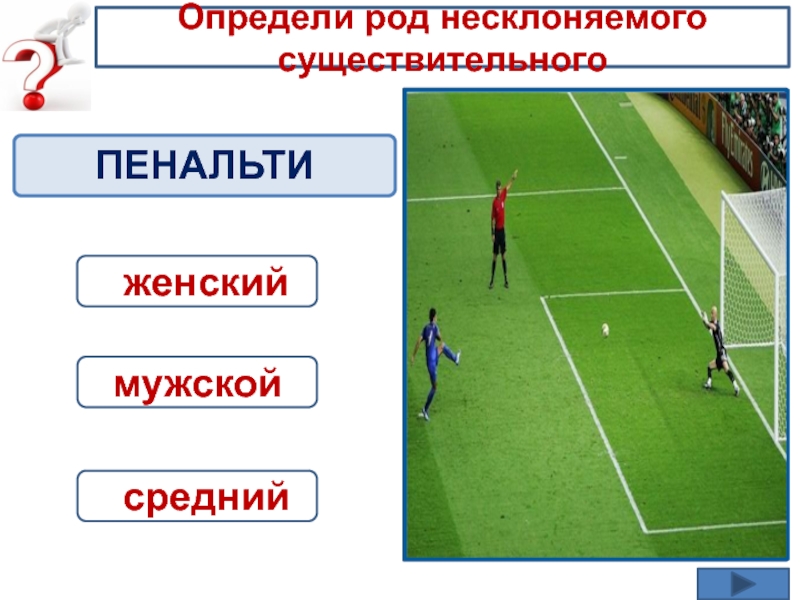 Определи род несклоняемого существительного

ПЕНАЛЬТИ

женский

мужской

средний